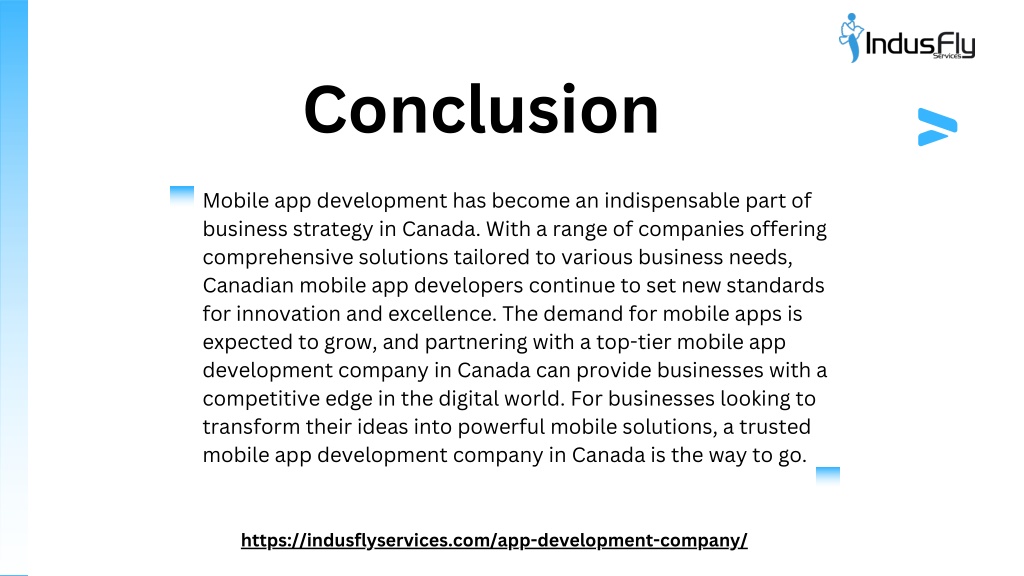 IndusFly Services

Conclusion

Mobile app development has become an indispensable part of business strategy in Canada. With a range of companies offering comprehensive solutions tailored to various business needs, Canadian mobile app developers continue to set new standards for innovation and excellence. The demand for mobile apps is expected to grow, and partnering with a top-tier mobile app development company in Canada can provide businesses with a competitive edge in the digital world. For businesses looking to transform their ideas into powerful mobile solutions, a trusted mobile app development company in Canada is the way to go.

https://indusflyservices.com/app-development-company/